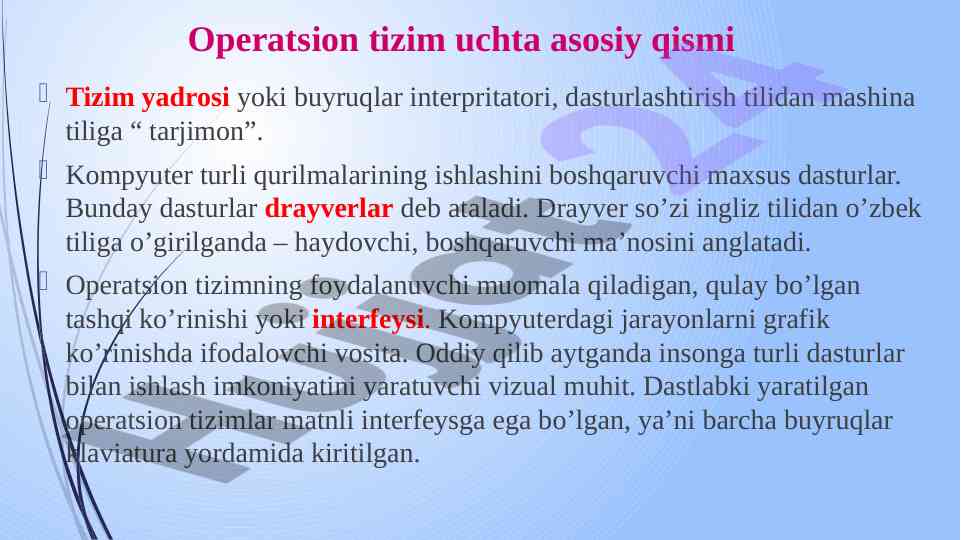 Operatsion tizim uchta asosiy qismi

Tizim yadrosi yoki buyruqlar interpritatori, dasturlashtirish tilidan mashina tiliga “ tarjimon”.

Kompyuter turli qurilmalarining ishlashini boshqaruvchi maxsus dasturlar. Bunday dasturlar drayverlar deb ataladi. Drayver so’zi ingliz tilidan o’zbek tiliga o’girilganda – haydovchi, boshqaruvchi ma’nosini anglatadi.

Operatsion tizimning foydalanuvchi muomala qiladigan, qulay bo’lgan tashqi ko’rinishi yoki interfeysi. Kompyuterdagi jarayonlarni grafik ko’rinishda ifodalovchi vosita. Oddiy qilib aytganda insonga turli dasturlar bilan ishlash imkoniyatini yaratuvchi vizual muhit. Dastlabki yaratilgan operatsion tizimlar matnli interfeysga ega bo’lgan, ya’ni barcha buyruqlar klaviatura yordamida kiritilgan.

Hujjat24